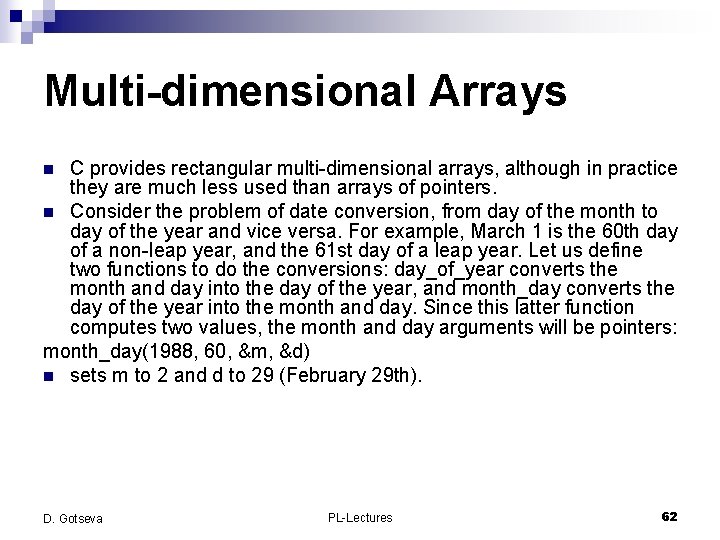 Multi-dimensional Arrays

C provides rectangular multi-dimensional arrays, although in practice they are much less used than arrays of pointers.

Consider the problem of date conversion, from day of the month to day of the year and vice versa. For example, March 1 is the 60th day of a non-leap year, and the 61st day of a leap year. Let us define two functions to do the conversions: day_of_year converts the month and day into the day of the year, and month_day converts the day of the year into the month and day. Since this latter function computes two values, the month and day arguments will be pointers:

month_day(1988, 60, &m, &d)

sets m to 2 and d to 29 (February 29th).

D. Gotseva

PL-Lectures

62